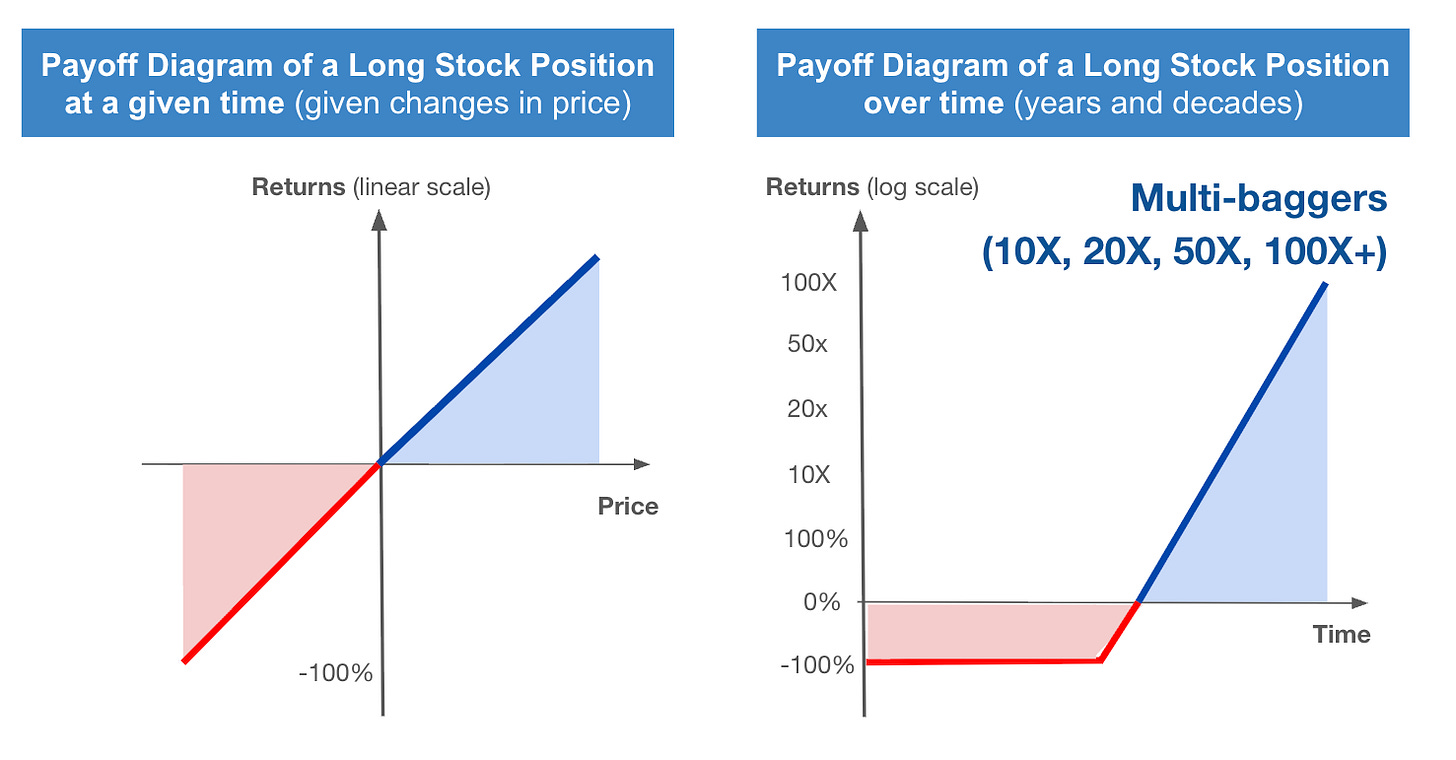 Payoff Diagram of a Long Stock Position at a given time (given changes in price)

Returns (linear scale)

Price

-100%

Payoff Diagram of a Long Stock Position over time (years and decades)

Returns (log scale)

Multi-baggers (10X, 20X, 50X, 100X+)

100X
50x
20x
10X
100%
0%
-100%

Time